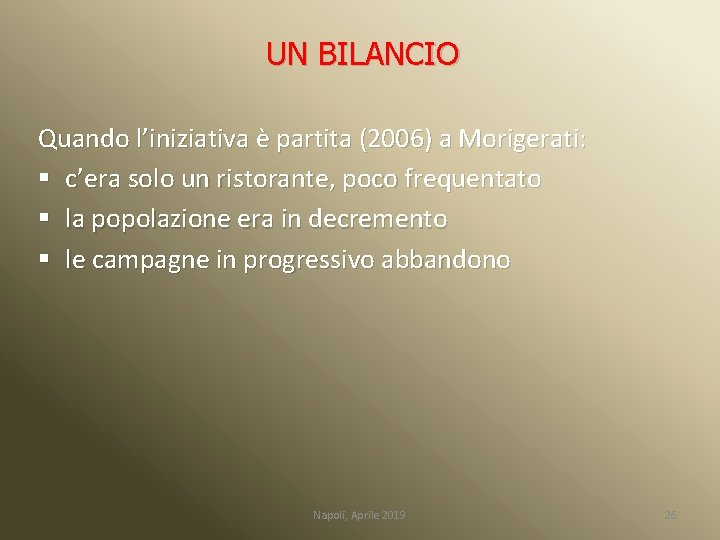 UN BILANCIO

Quando l’iniziativa è partita (2006) a Morigerati:
▪ c’era solo un ristorante, poco frequentato
▪ la popolazione era in decremento
▪ le campagne in progressivo abbandono

Napoli, Aprile 2019

26